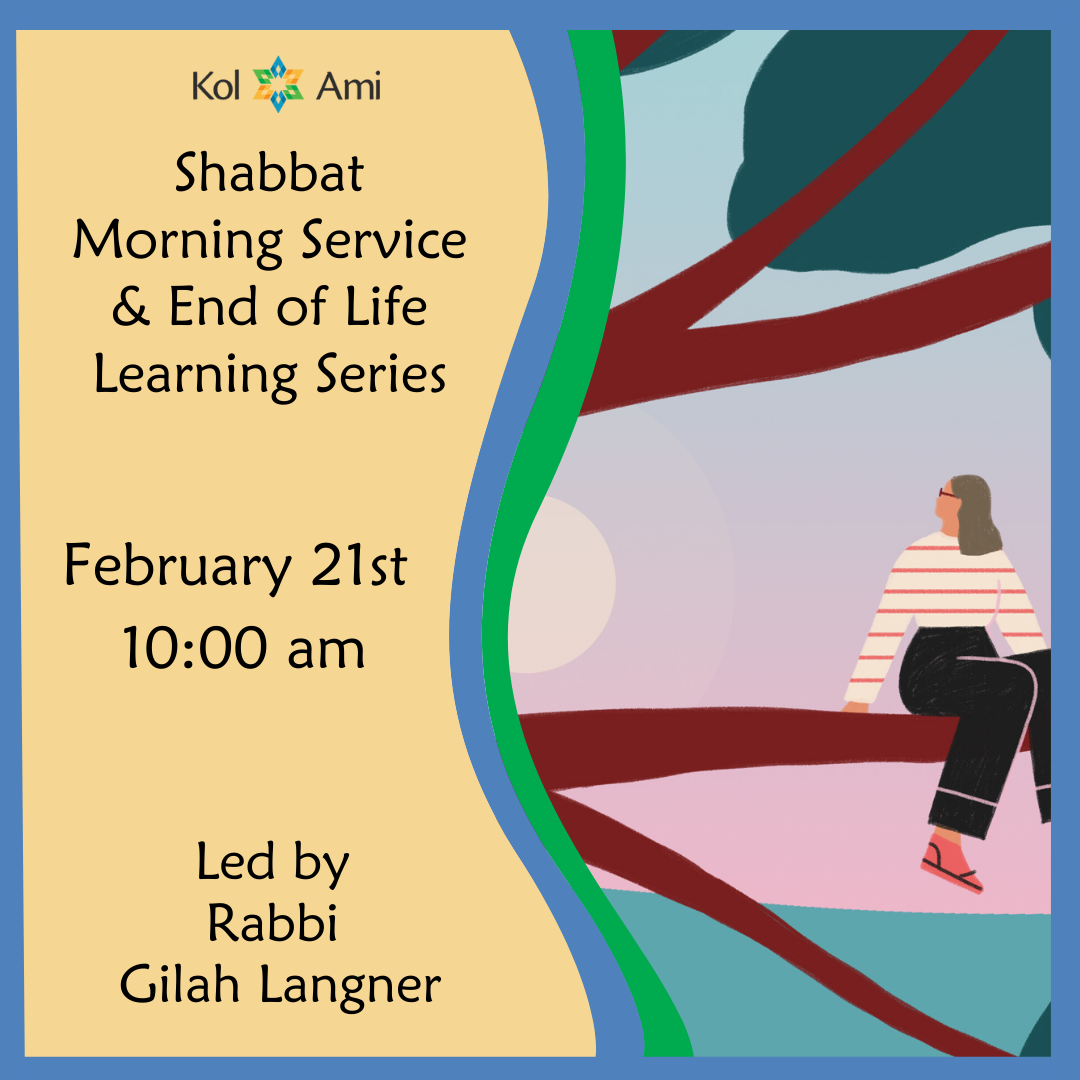 Kol Ami

Shabbat Morning Service & End of Life Learning Series

February 21st
10:00 am

Led by
Rabbi
Gilah Langner